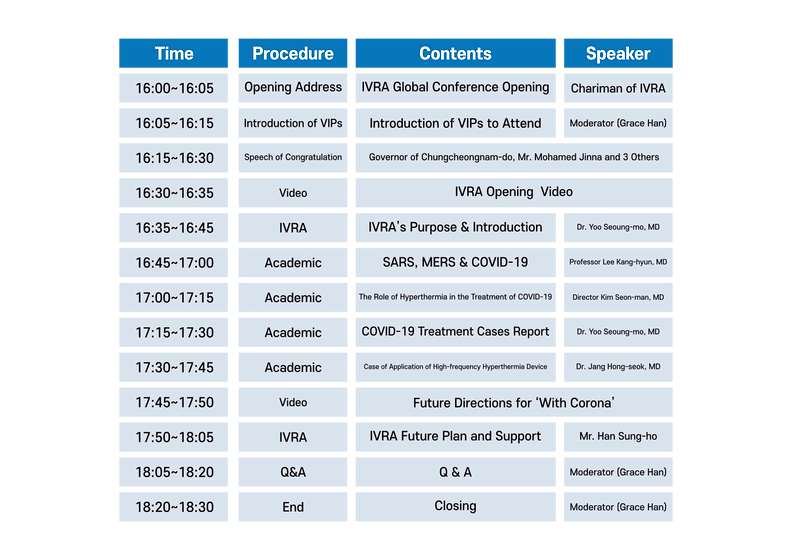 | Time | Procedure | Contents | Speaker |
|---|---|---|---|
| 16:00~16:05 | Opening Address | IVRA Global Conference Opening | Chariman of IVRA |
| 16:05~16:15 | Introduction of VIPs | Introduction of VIPs to Attend | Moderator (Grace Han) |
| 16:15~16:30 | Speech of Congratulation | Governor of Chungcheongnam-do, Mr. Mohamed Jinna and 3 Others | |
| 16:30~16:35 | Video | IVRA Opening Video | |
| 16:35~16:45 | IVRA | IVRA's Purpose & Introduction | Dr. Yoo Seoung-mo, MD |
| 16:45~17:00 | Academic | SARS, MERS & COVID-19 | Professor Lee Kang-hyun, MD |
| 17:00~17:15 | Academic | The Role of Hyperthermia in the Treatment of COVID-19 | Director Kim Seon-man, MD |
| 17:15~17:30 | Academic | COVID-19 Treatment Cases Report | Dr. Yoo Seoung-mo, MD |
| 17:30~17:45 | Academic | Case of Application of High-frequency Hyperthermia Device | Dr. Jang Hong-seok, MD |
| 17:45~17:50 | Video | Future Directions for 'With Corona' | |
| 17:50~18:05 | IVRA | IVRA Future Plan and Support | Mr. Han Sung-ho |
| 18:05~18:20 | Q&A | Q & A | Moderator (Grace Han) |
| 18:20~18:30 | End | Closing | Moderator (Grace Han) |